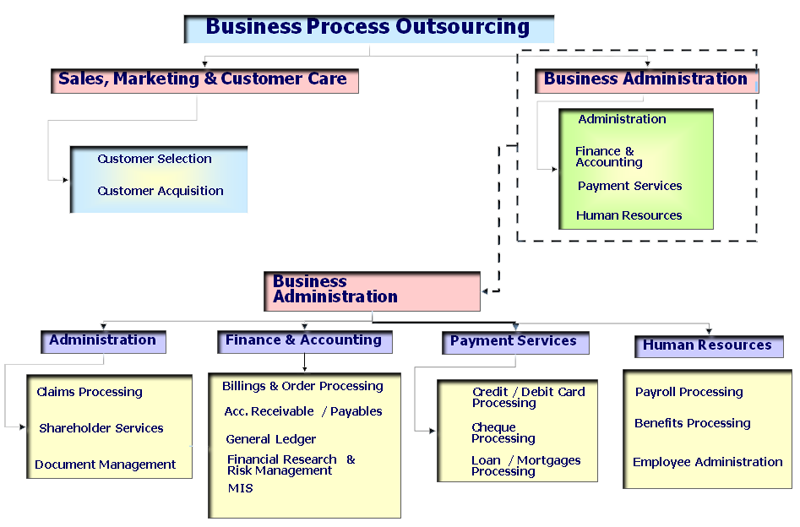 Business Process Outsourcing

Sales, Marketing & Customer Care

Customer Selection

Customer Acquisition

Business Administration

Administration

Finance & Accounting

Payment Services

Human Resources

Business Administration

Administration

Claims Processing

Shareholder Services

Document Management

Finance & Accounting

Billings & Order Processing

Acc. Receivable / Payables

General Ledger

Financial Research & Risk Management

MIS

Payment Services

Credit / Debit Card Processing

Cheque Processing

Loan / Mortgages Processing

Human Resources

Payroll Processing

Benefits Processing

Employee Administration